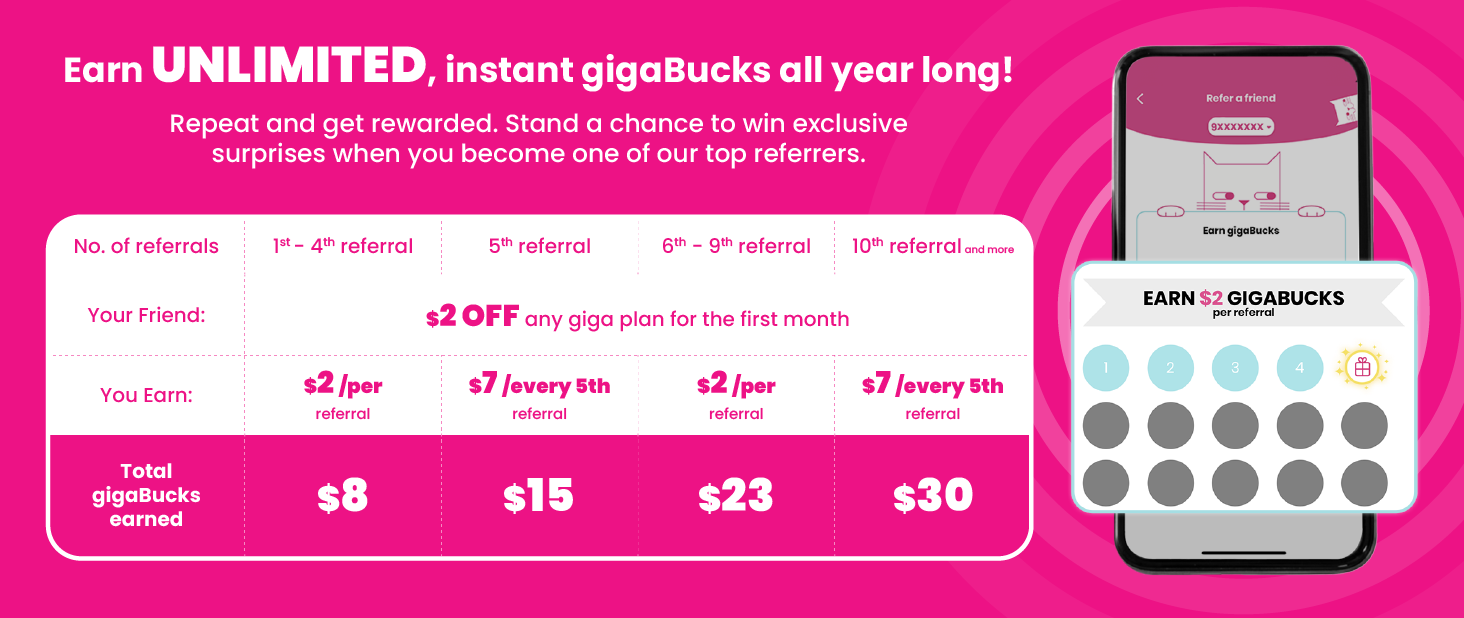 Earn UNLIMITED, instant gigaBucks all year long!

Repeat and get rewarded. Stand a chance to win exclusive surprises when you become one of our top referrers.

| No. of referrals | 1st - 4th referral | 5th referral | 6th - 9th referral | 10th referral and more |
|---|---|---|---|---|
| Your Friend: | $2 OFF any giga plan for the first month | | | |
| You Earn: | $2 /per referral | $7 /every 5th referral | $2 /per referral | $7 /every 5th referral |
| Total gigaBucks earned | $8 | $15 | $23 | $30 |

Refer a friend

9XXXXXXX

Earn gigaBucks

EARN $2 GIGABUCKS
per referral

1 2 3 4